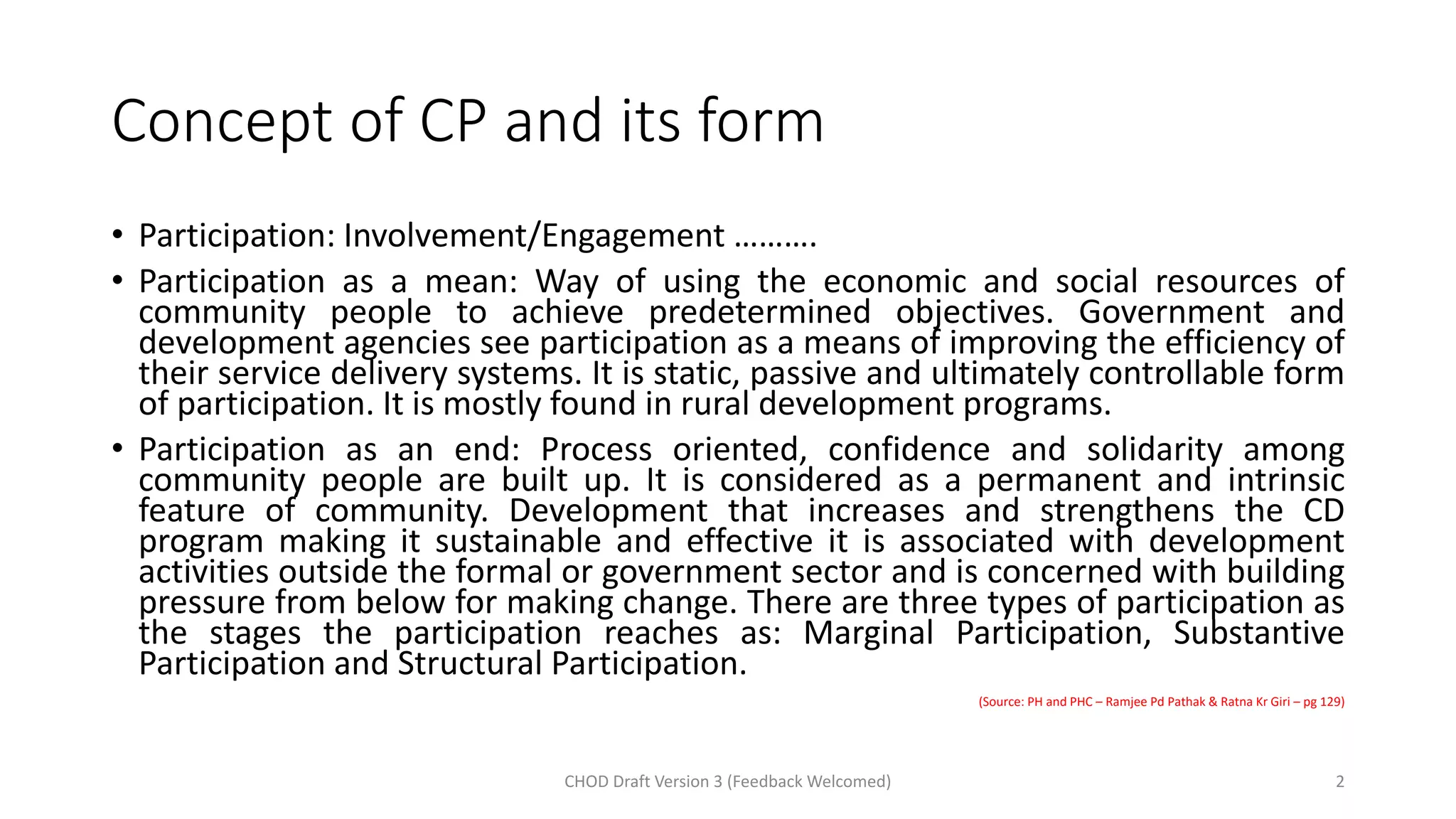 Concept of CP and its form

• Participation: Involvement/Engagement ……….

• Participation as a mean: Way of using the economic and social resources of community people to achieve predetermined objectives. Government and development agencies see participation as a means of improving the efficiency of their service delivery systems. It is static, passive and ultimately controllable form of participation. It is mostly found in rural development programs.

• Participation as an end: Process oriented, confidence and solidarity among community people are built up. It is considered as a permanent and intrinsic feature of community. Development that increases and strengthens the CD program making it sustainable and effective it is associated with development activities outside the formal or government sector and is concerned with building pressure from below for making change. There are three types of participation as the stages the participation reaches as: Marginal Participation, Substantive Participation and Structural Participation.

(Source: PH and PHC – Ramjee Pd Pathak & Ratna Kr Giri – pg 129)

CHOD Draft Version 3 (Feedback Welcomed)

2